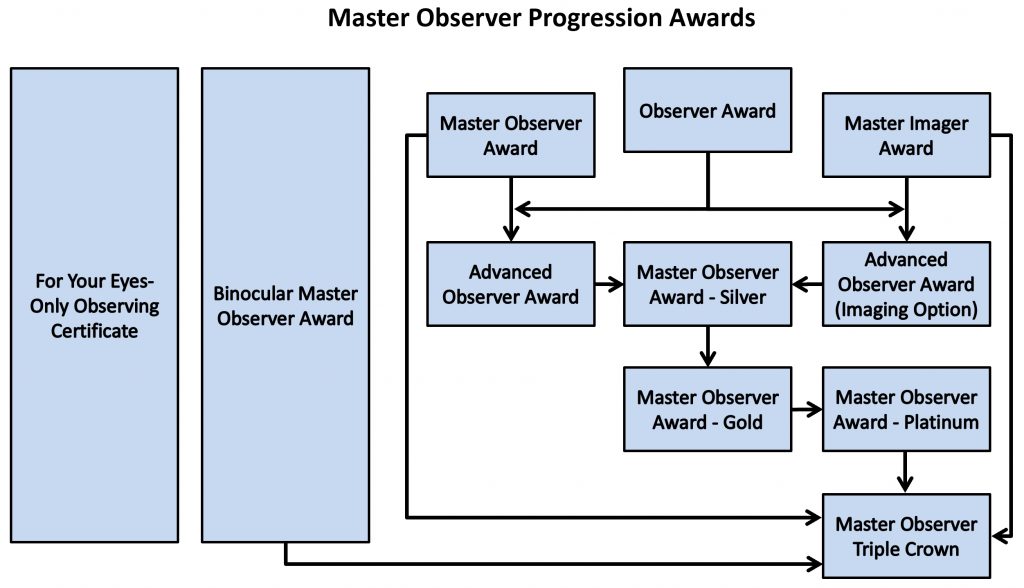 Master Observer Progression Awards

For Your Eyes-Only Observing Certificate

Binocular Master Observer Award

Master Observer Award

Observer Award

Master Imager Award

Advanced Observer Award

Master Observer Award - Silver

Advanced Observer Award (Imaging Option)

Master Observer Award - Gold

Master Observer Award - Platinum

Master Observer Triple Crown